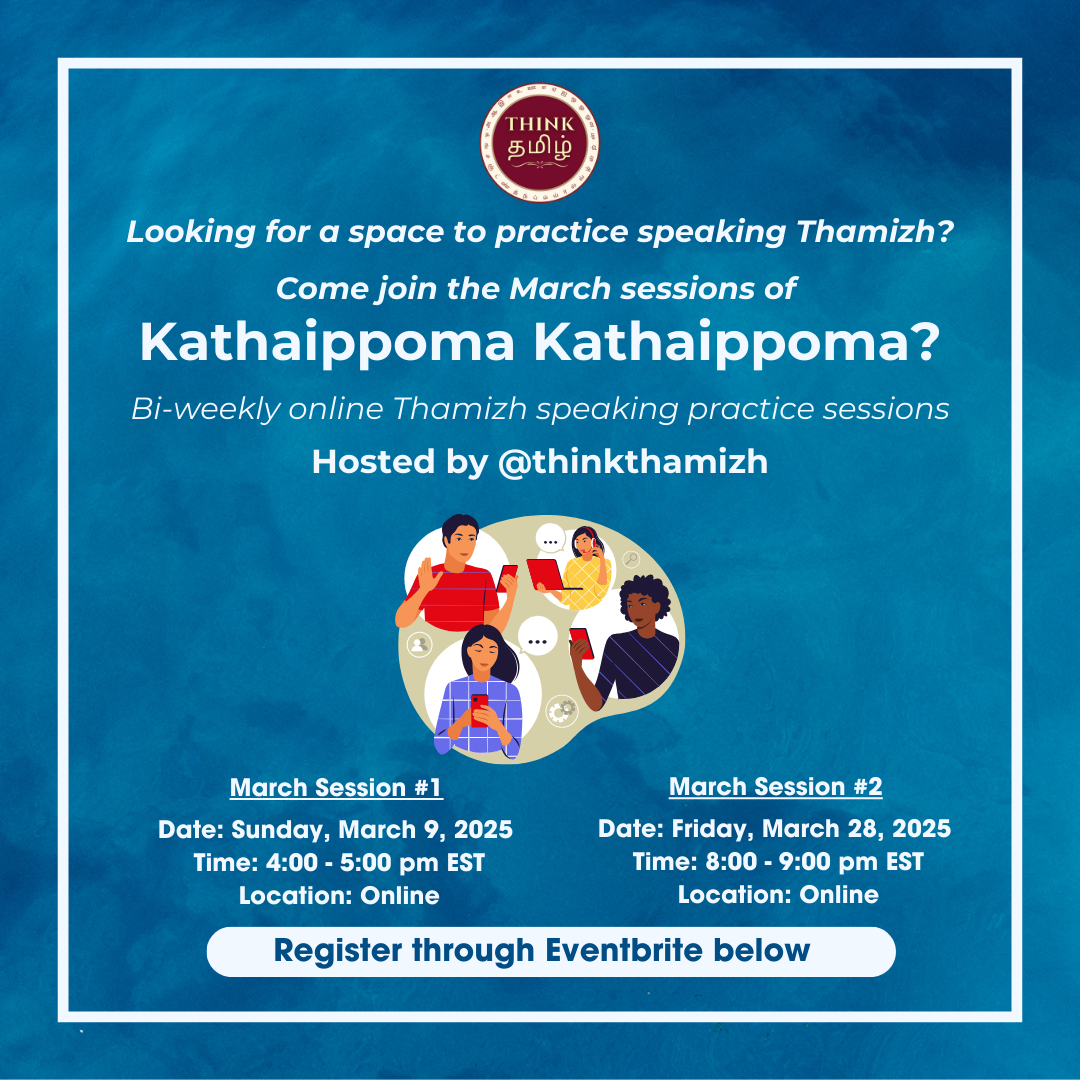 THINK
தமிழ்

Looking for a space to practice speaking Thamizh?

Come join the March sessions of

Kathaippoma Kathaippoma?

Bi-weekly online Thamizh speaking practice sessions

Hosted by @thinkthamizh

March Session #1

Date: Sunday, March 9, 2025
Time: 4:00 - 5:00 pm EST
Location: Online

March Session #2

Date: Friday, March 28, 2025
Time: 8:00 - 9:00 pm EST
Location: Online

Register through Eventbrite below